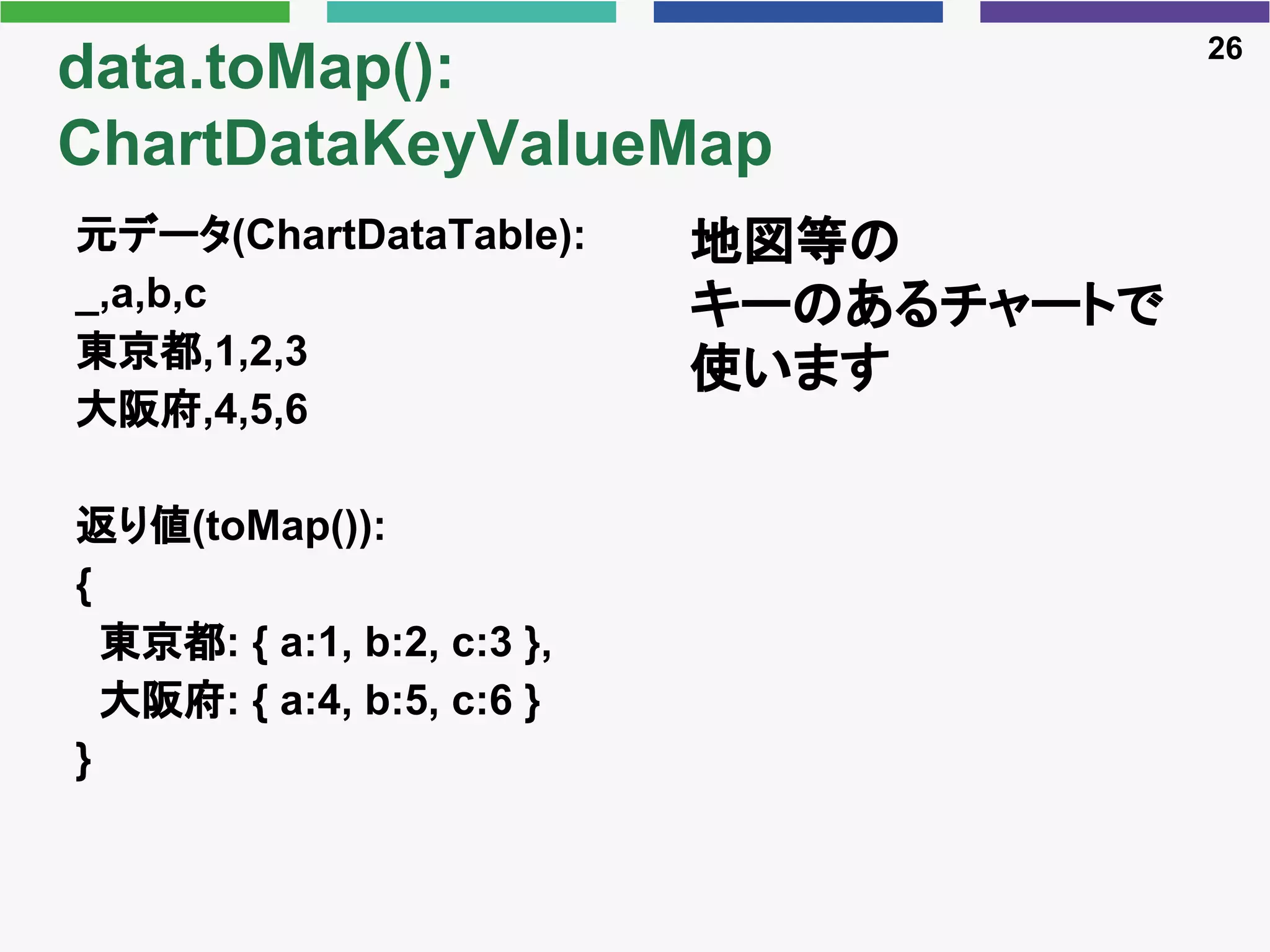 26

data.toMap(): ChartDataKeyValueMap

元データ(ChartDataTable):
_,a,b,c
東京都,1,2,3
大阪府,4,5,6

返り値(toMap()):
{
東京都: { a:1, b:2, c:3 },
大阪府: { a:4, b:5, c:6 }
}

地図等の
キーのあるチャートで
使います